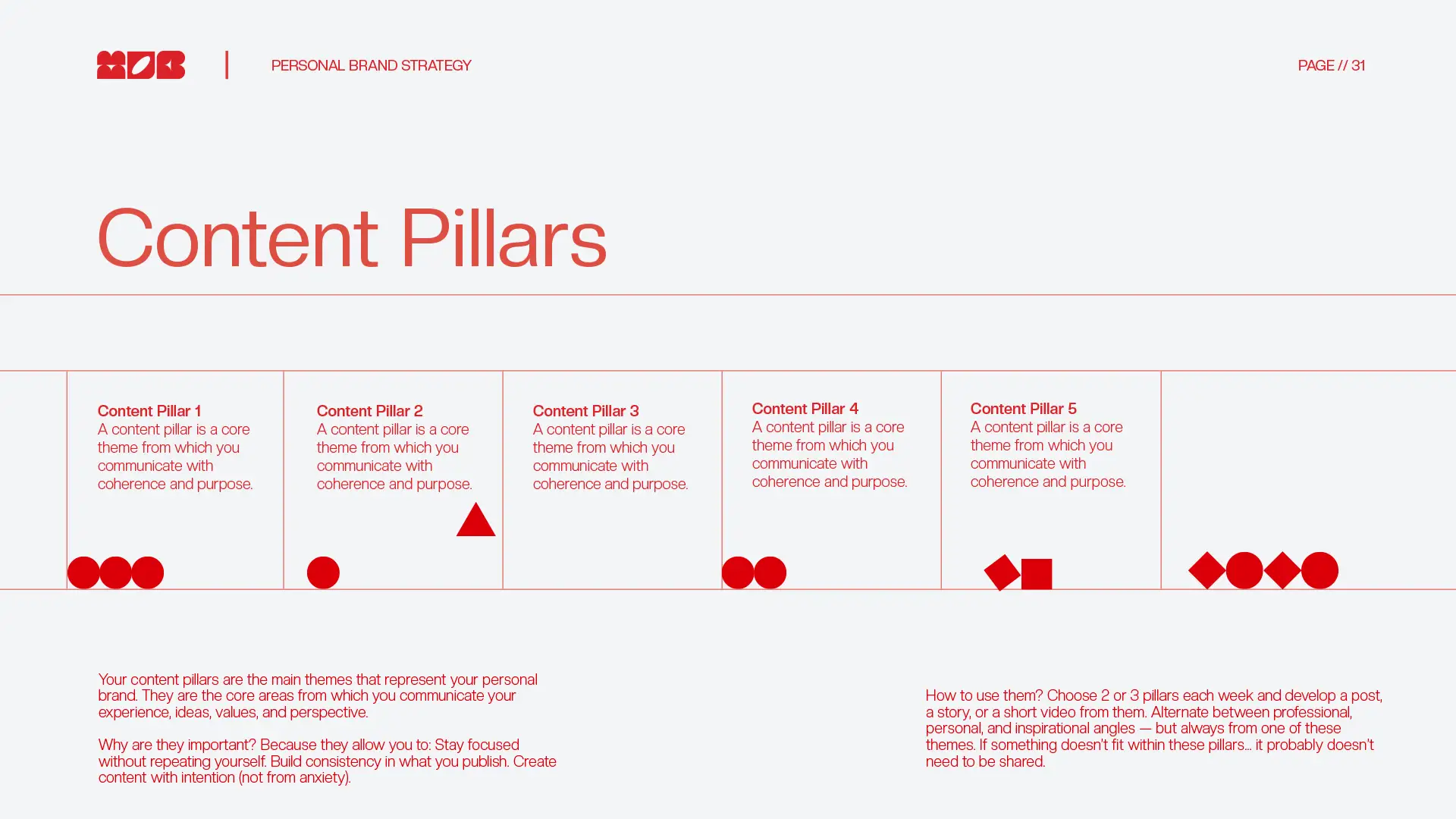 PERSONAL BRAND STRATEGY

PAGE // 31

Content Pillars

Content Pillar 1
A content pillar is a core theme from which you communicate with coherence and purpose.

Content Pillar 2
A content pillar is a core theme from which you communicate with coherence and purpose.

Content Pillar 3
A content pillar is a core theme from which you communicate with coherence and purpose.

Content Pillar 4
A content pillar is a core theme from which you communicate with coherence and purpose.

Content Pillar 5
A content pillar is a core theme from which you communicate with coherence and purpose.

Your content pillars are the main themes that represent your personal brand. They are the core areas from which you communicate your experience, ideas, values, and perspective.

Why are they important? Because they allow you to: Stay focused without repeating yourself. Build consistency in what you publish. Create content with intention (not from anxiety).

How to use them? Choose 2 or 3 pillars each week and develop a post, a story, or a short video from them. Alternate between professional, personal, and inspirational angles — but always from one of these themes. If something doesn't fit within these pillars... it probably doesn't need to be shared.